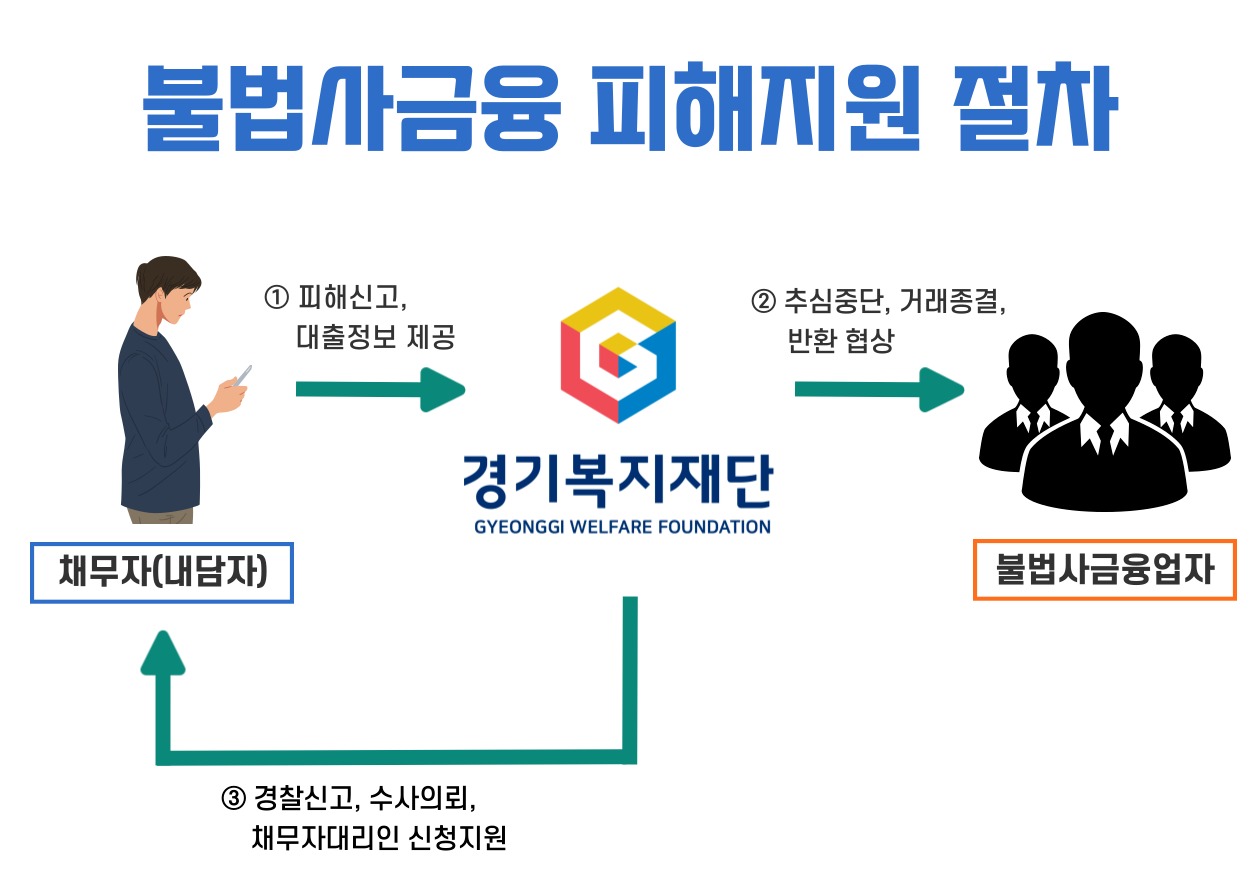 불법사금융 피해지원 절차

① 피해신고,
대출정보 제공

② 추심중단, 거래종결,
반환 협상

경기복지재단
GYEONGGI WELFARE FOUNDATION

채무자(내담자)

불법사금융업자

③ 경찰신고, 수사의뢰,
채무자대리인 신청지원